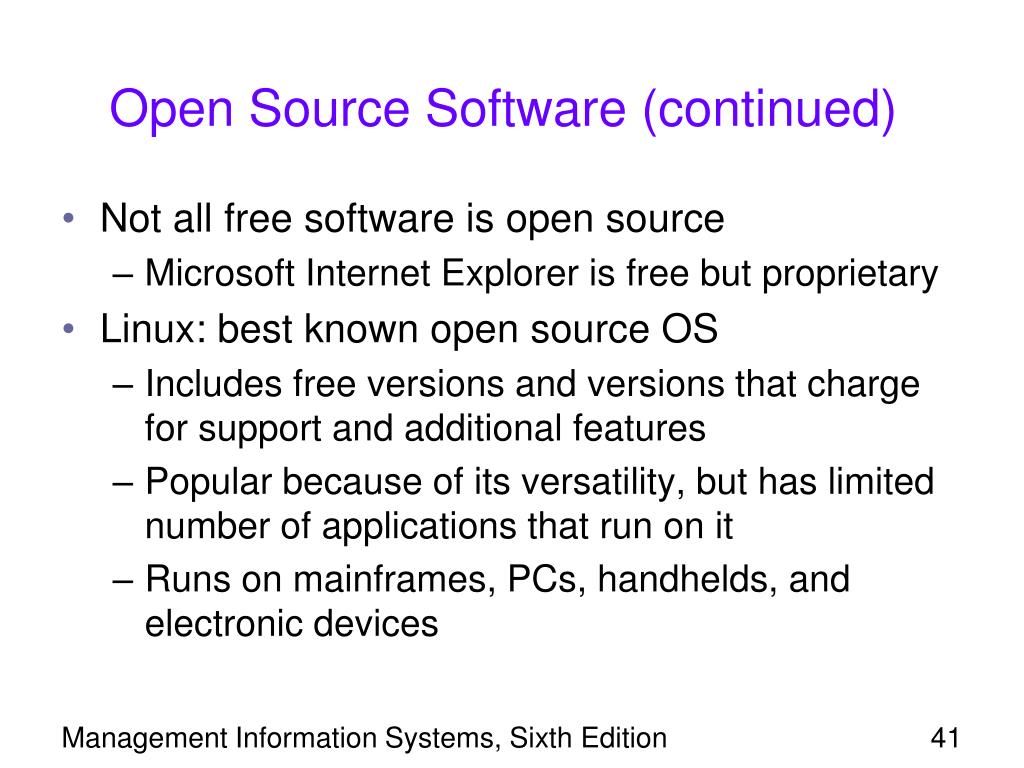 Open Source Software (continued)

• Not all free software is open source
– Microsoft Internet Explorer is free but proprietary
• Linux: best known open source OS
– Includes free versions and versions that charge for support and additional features
– Popular because of its versatility, but has limited number of applications that run on it
– Runs on mainframes, PCs, handhelds, and electronic devices

Management Information Systems, Sixth Edition

41